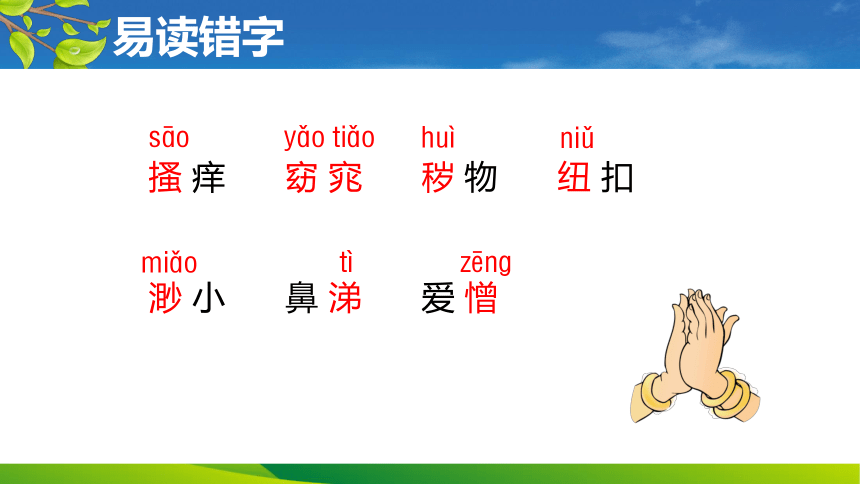 易读错字

sāo 搔痒　yǎo tiǎo 窈窕　huì 秽物　niǔ 纽扣

miǎo 渺小　tì 鼻涕　zēng 爱憎